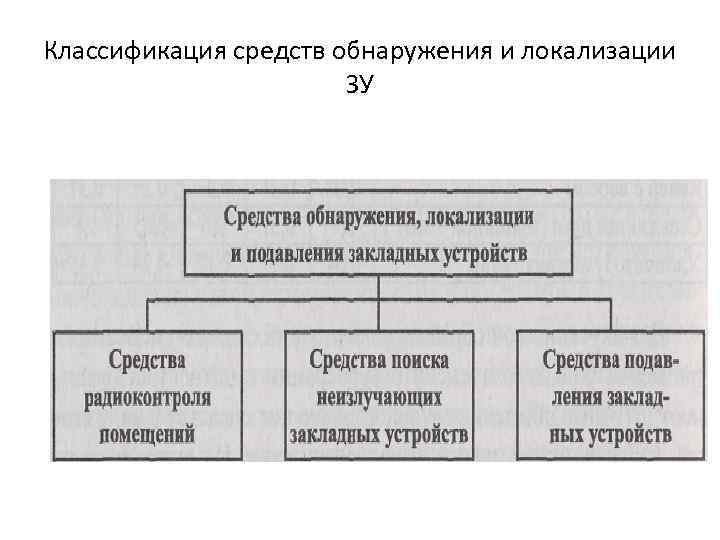 Классификация средств обнаружения и локализации ЗУ

Средства обнаружения, локализации и подавления закладных устройств

Средства радиоконтроля помещений

Средства поиска неизлучающих закладных устройств

Средства подавления закладных устройств